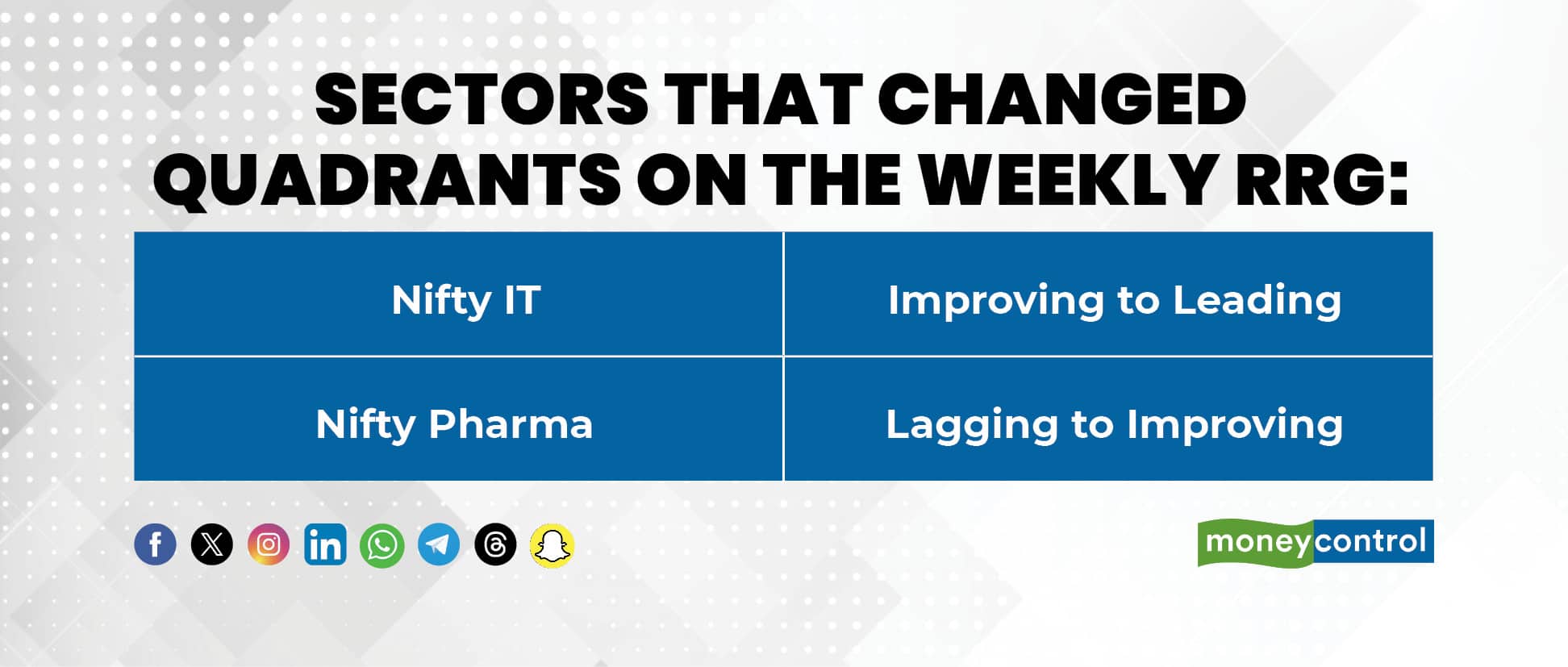 SECTORS THAT CHANGED QUADRANTS ON THE WEEKLY RRG:

| Nifty IT | Improving to Leading |
|---|---|
| Nifty Pharma | Lagging to Improving |

moneycontrol